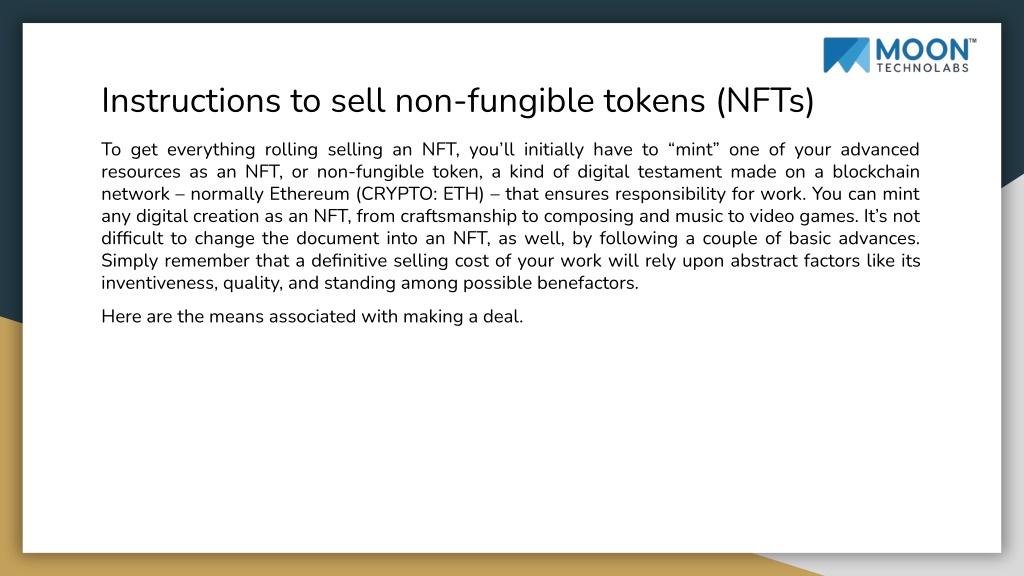 MOON™
TECHNOLABS

Instructions to sell non-fungible tokens (NFTs)

To get everything rolling selling an NFT, you'll initially have to "mint" one of your advanced resources as an NFT, or non-fungible token, a kind of digital testament made on a blockchain network – normally Ethereum (CRYPTO: ETH) – that ensures responsibility for work. You can mint any digital creation as an NFT, from craftsmanship to composing and music to video games. It's not difficult to change the document into an NFT, as well, by following a couple of basic advances. Simply remember that a definitive selling cost of your work will rely upon abstract factors like its inventiveness, quality, and standing among possible benefactors.

Here are the means associated with making a deal.